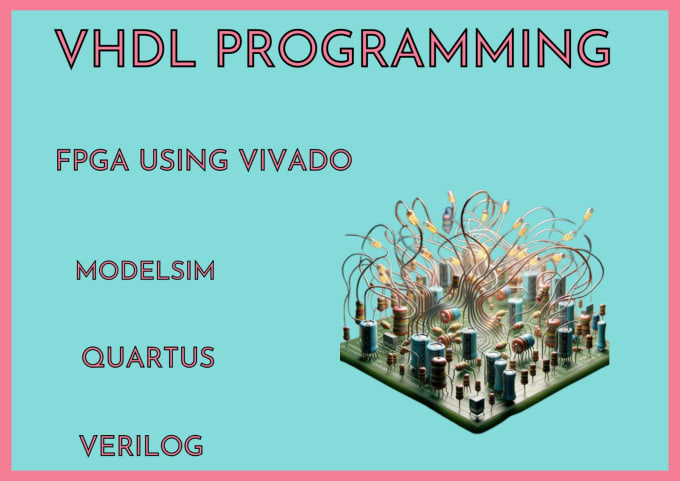 VHDL PROGRAMMING

FPGA USING VIVADO

MODELSIM

QUARTUS

VERILOG